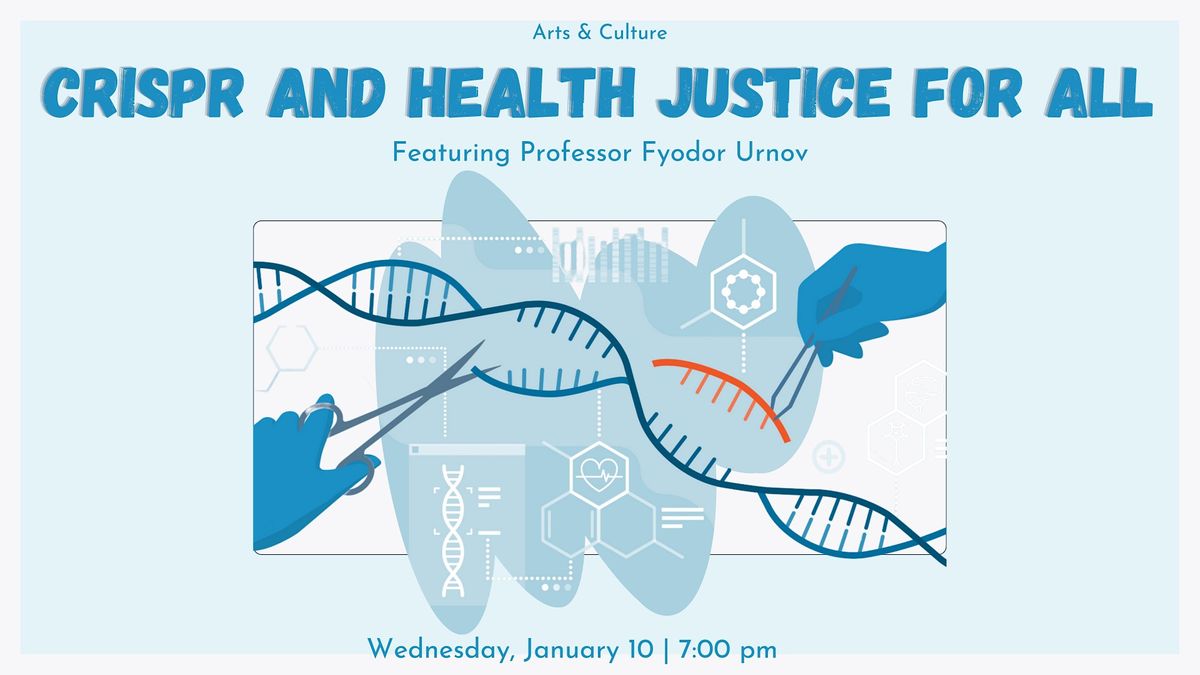 Arts & Culture

CRISPR AND HEALTH JUSTICE FOR ALL

Featuring Professor Fyodor Urnov

Wednesday, January 10 | 7:00 pm